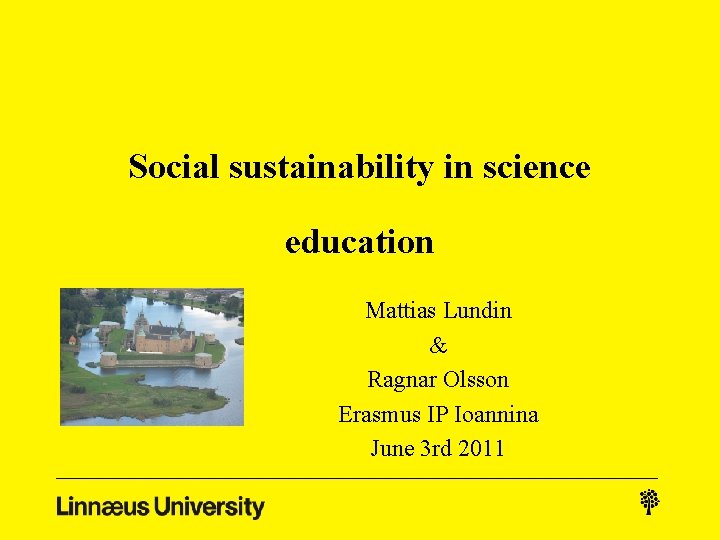 Social sustainability in science

education

Mattias Lundin
&
Ragnar Olsson
Erasmus IP Ioannina
June 3rd 2011

Linnæus University